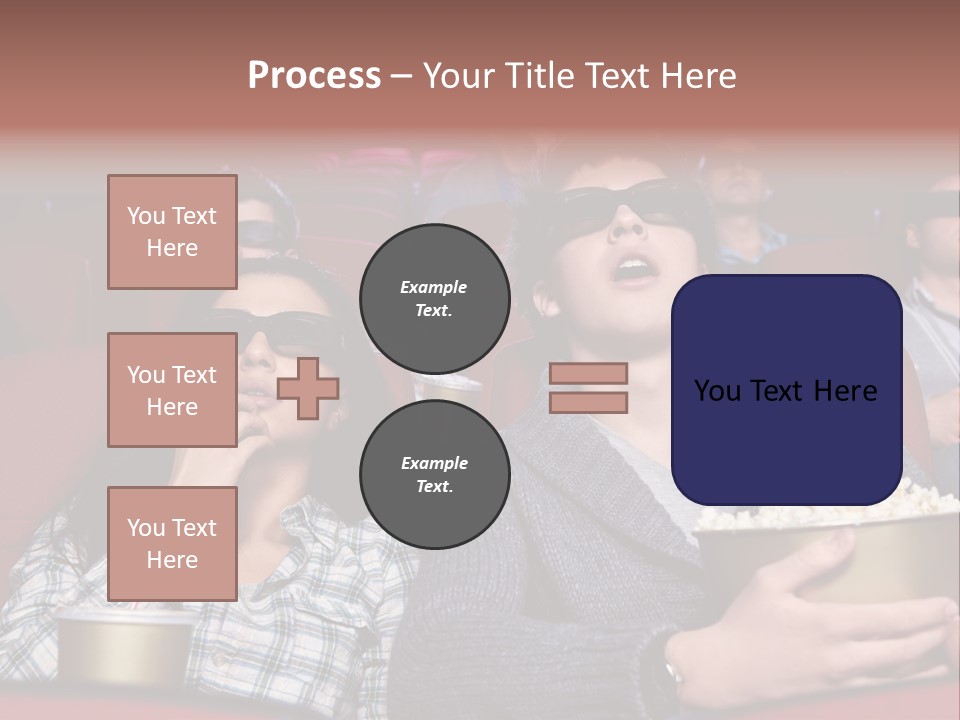 Process – Your Title Text Here

You Text Here

You Text Here

You Text Here

Example Text.

Example Text.

You Text Here